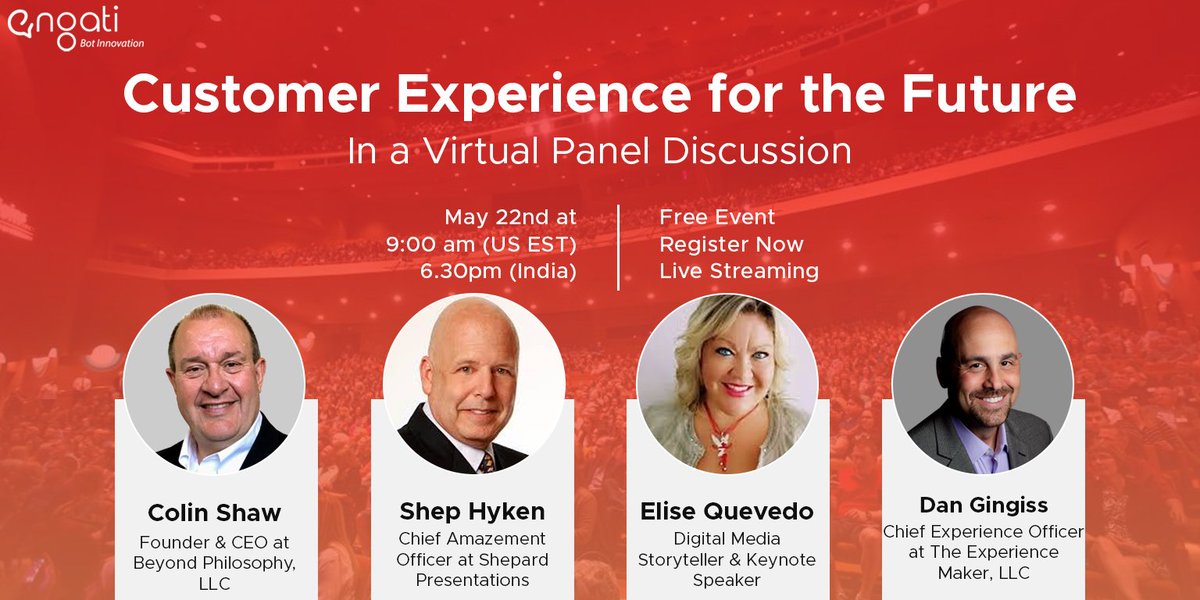 engati
Bot Innovation

Customer Experience for the Future

In a Virtual Panel Discussion

May 22nd at
9:00 am (US EST)
6.30pm (India)

Free Event
Register Now
Live Streaming

Colin Shaw
Founder & CEO at Beyond Philosophy, LLC

Shep Hyken
Chief Amazement Officer at Shepard Presentations

Elise Quevedo
Digital Media Storyteller & Keynote Speaker

Dan Gingiss
Chief Experience Officer at The Experience Maker, LLC